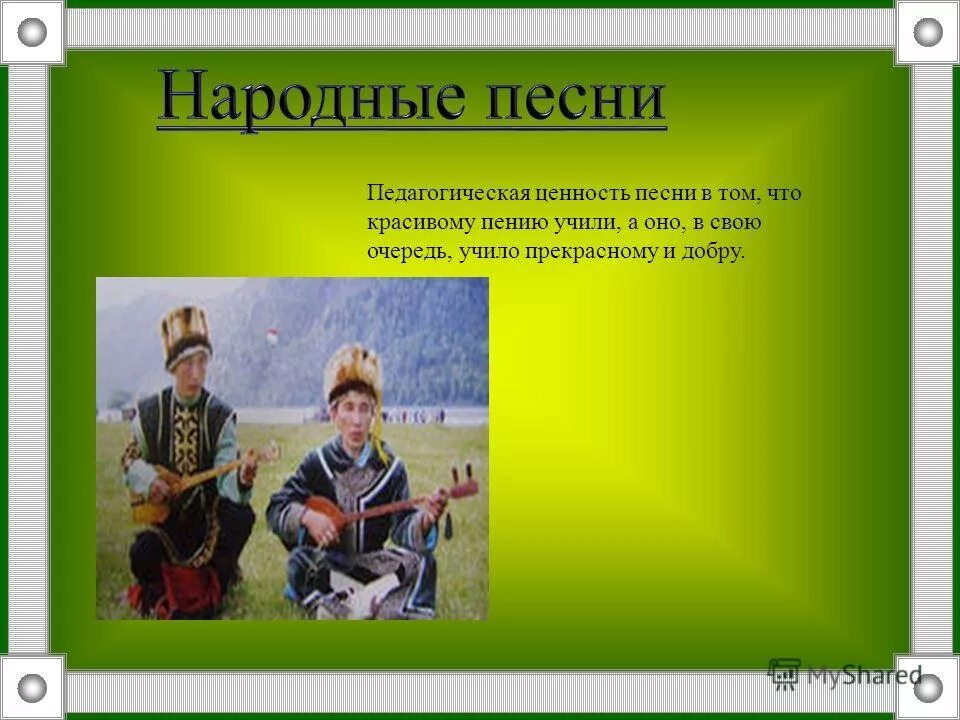 Народные песни

Педагогическая ценность песни в том, что красивому пению учили, а оно, в свою очередь, учило прекрасному и добру.

MyShared